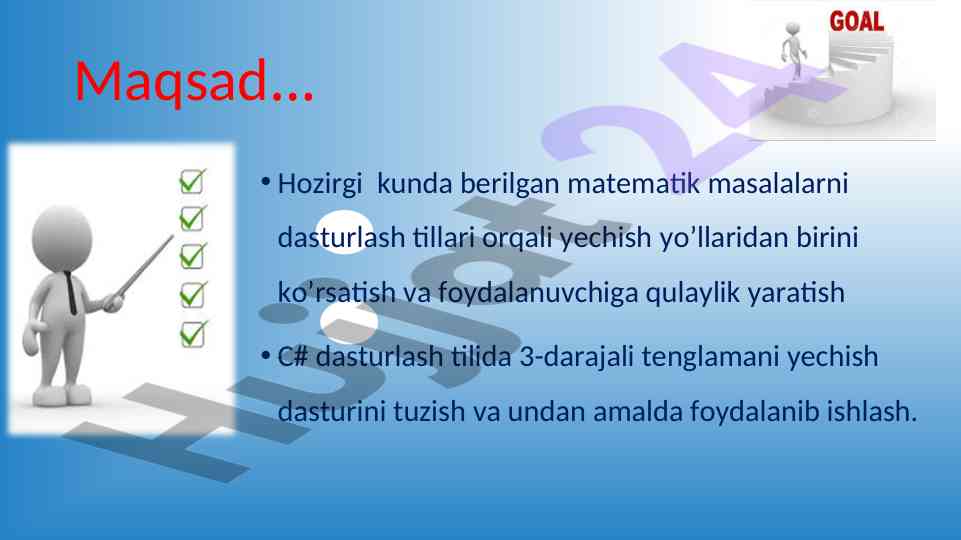 Maqsad...

GOAL

• Hozirgi  kunda berilgan matematik masalalarni dasturlash tillari orqali yechish yo’llaridan birini ko’rsatish va foydalanuvchiga qulaylik yaratish

• C# dasturlash tilida 3-darajali tenglamani yechish dasturini tuzish va undan amalda foydalanib ishlash.

Hujjat24